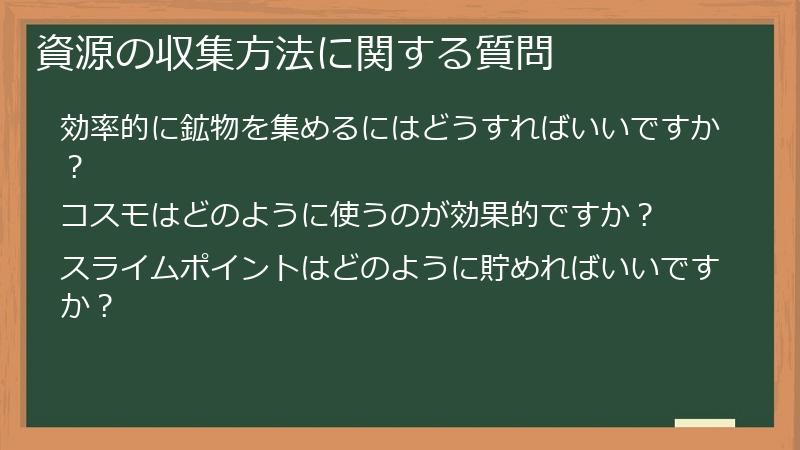 資源の収集方法に関する質問

効率的に鉱物を集めるにはどうすればいいですか？

コスモはどのように使うのが効果的ですか？

スライムポイントはどのように貯めればいいですか？